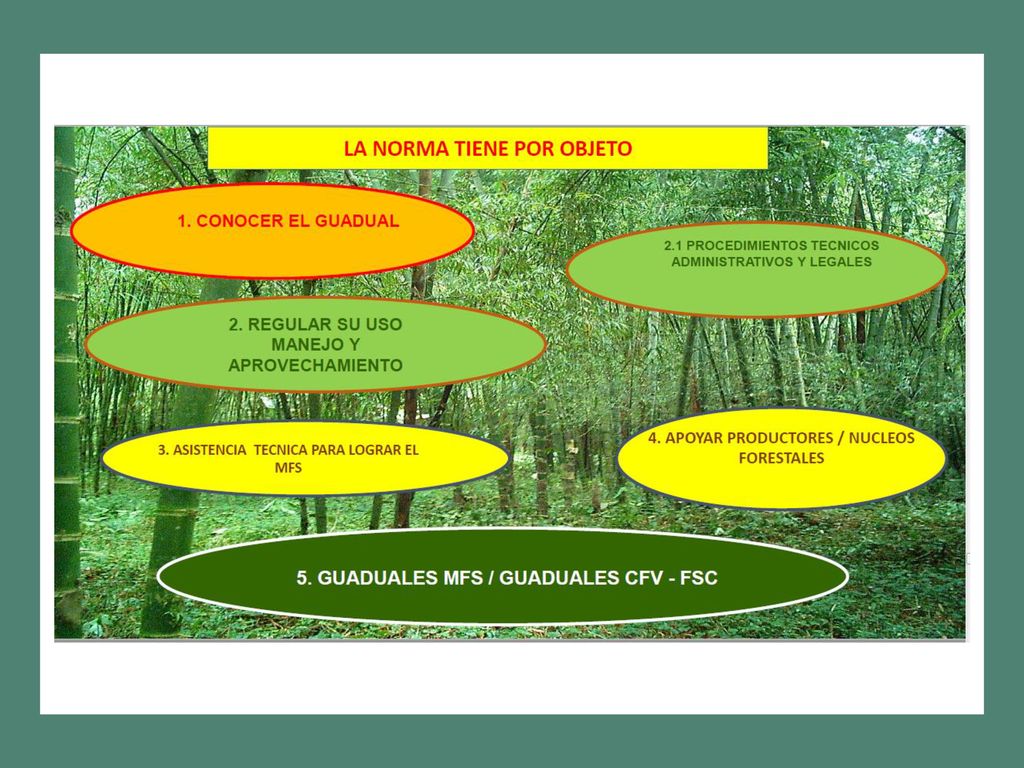 LA NORMA TIENE POR OBJETO

1. CONOCER EL GUADUAL

2.1 PROCEDIMIENTOS TECNICOS ADMINISTRATIVOS Y LEGALES

2. REGULAR SU USO MANEJO Y APROVECHAMIENTO

3. ASISTENCIA TECNICA PARA LOGRAR EL MFS

4. APOYAR PRODUCTORES / NUCLEOS FORESTALES

5. GUADUALES MFS / GUADUALES CFV - FSC